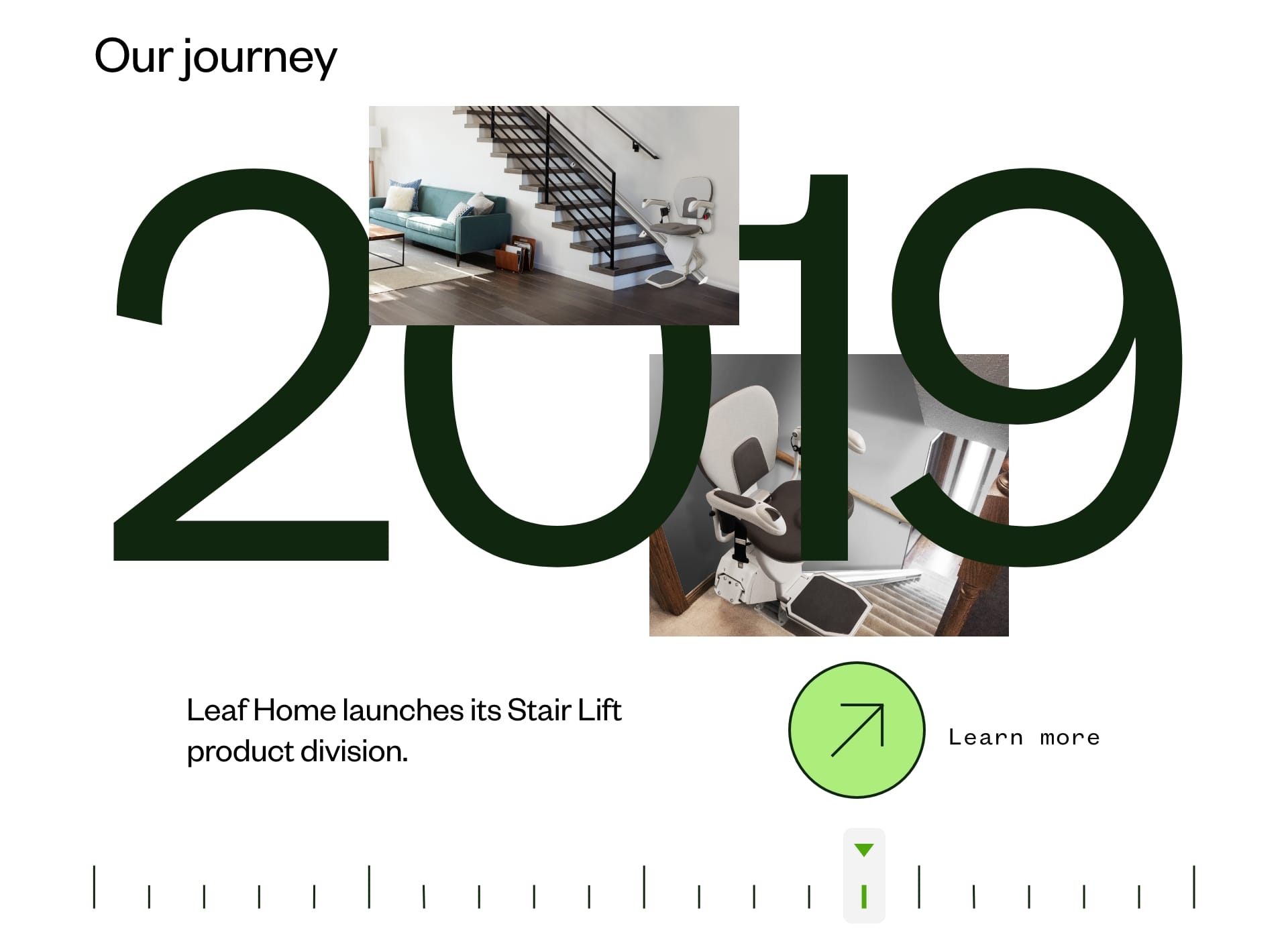 Our journey

2019

Leaf Home launches its Stair Lift product division.

Learn more